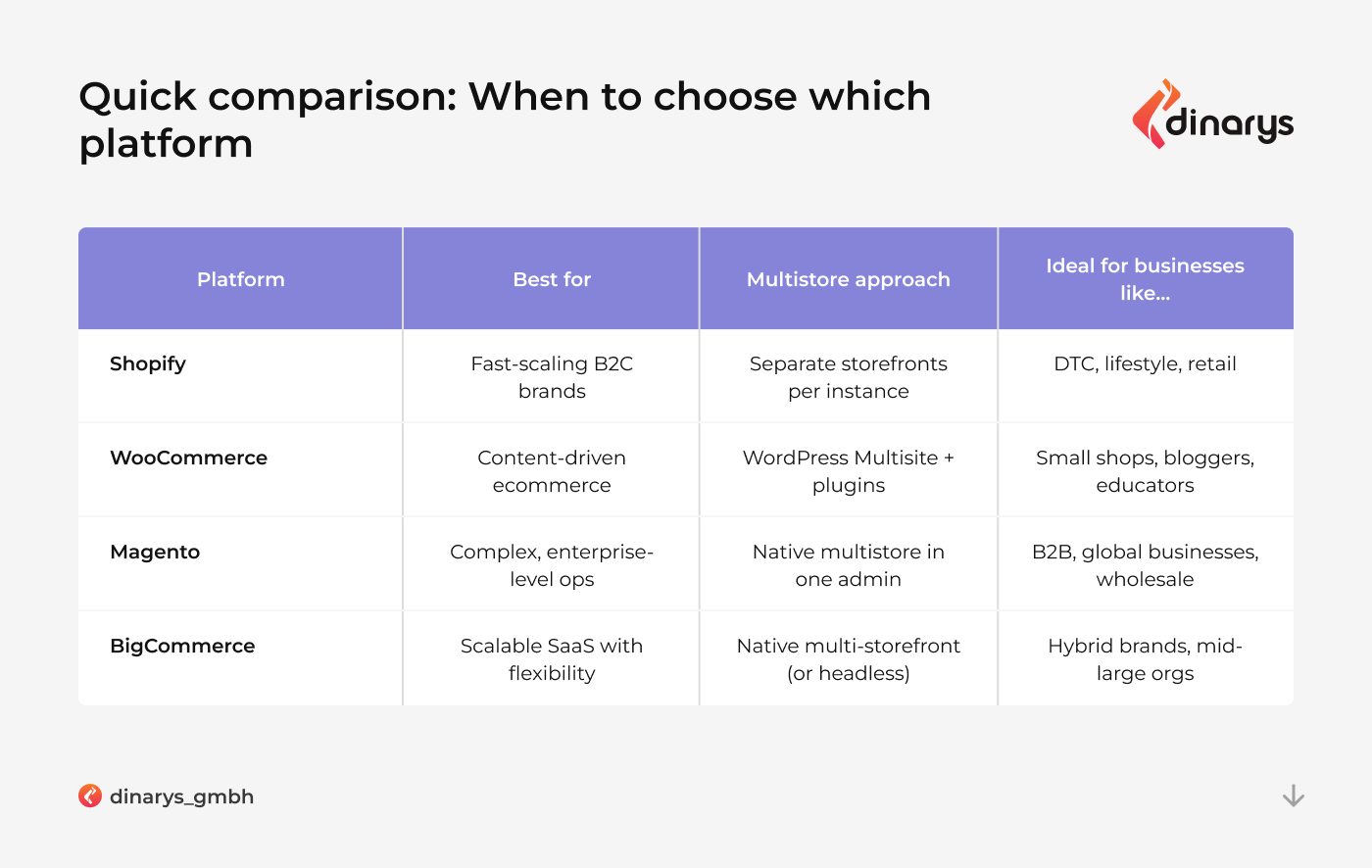 Quick comparison: When to choose which platform

dinarys

| Platform | Best for | Multistore approach | Ideal for businesses like... |
|---|---|---|---|
| Shopify | Fast-scaling B2C brands | Separate storefronts per instance | DTC, lifestyle, retail |
| WooCommerce | Content-driven ecommerce | WordPress Multisite + plugins | Small shops, bloggers, educators |
| Magento | Complex, enterprise-level ops | Native multistore in one admin | B2B, global businesses, wholesale |
| BigCommerce | Scalable SaaS with flexibility | Native multi-storefront (or headless) | Hybrid brands, mid-large orgs |

dinarys_gmbh